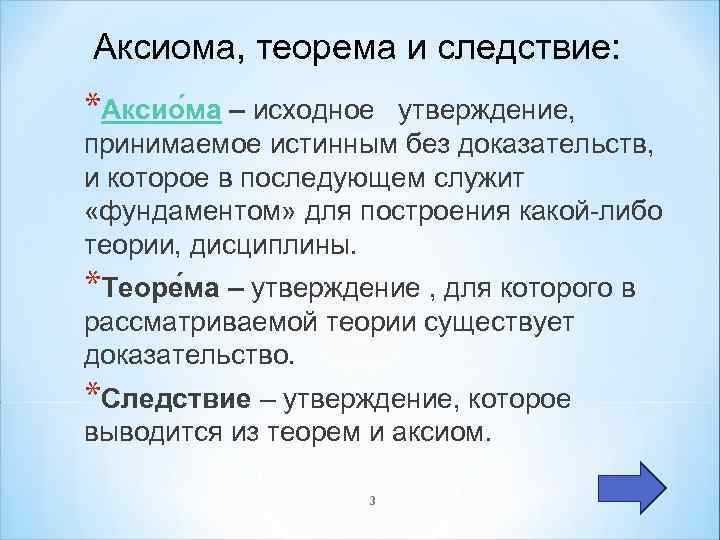 Аксиома, теорема и следствие:

*Аксио́ма – исходное утверждение, принимаемое истинным без доказательств, и которое в последующем служит «фундаментом» для построения какой-либо теории, дисциплины.

*Теоре́ма – утверждение , для которого в рассматриваемой теории существует доказательство.

*Следствие – утверждение, которое выводится из теорем и аксиом.

3